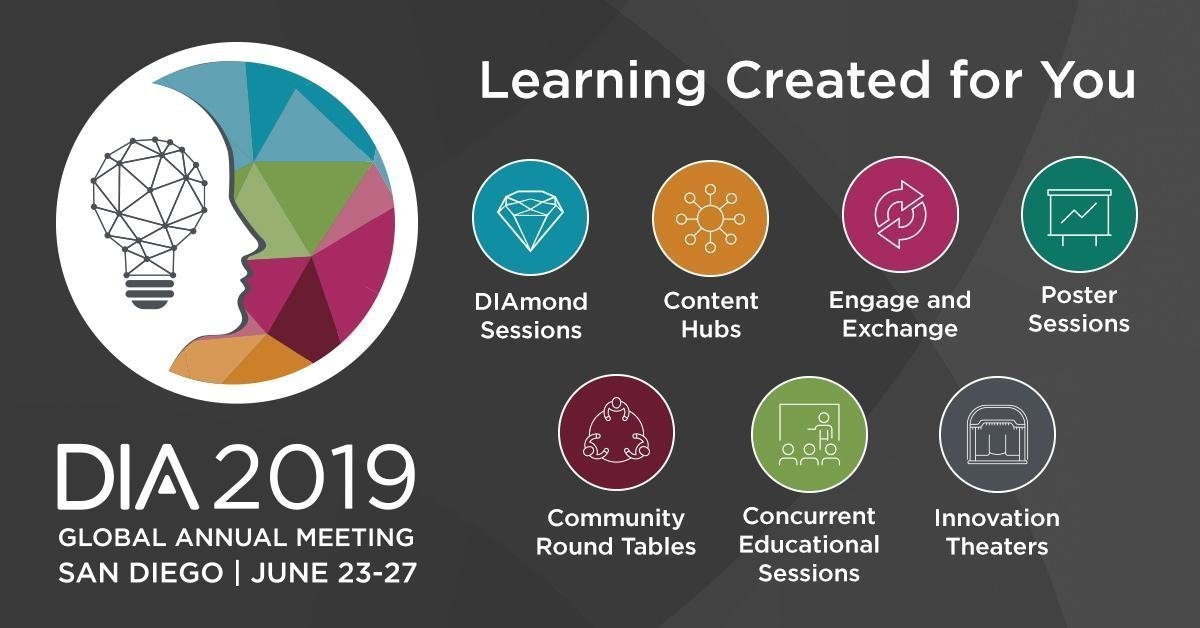 DIA 2019
GLOBAL ANNUAL MEETING
SAN DIEGO | JUNE 23-27

Learning Created for You

DIAmond Sessions

Content Hubs

Engage and Exchange

Poster Sessions

Community Round Tables

Concurrent Educational Sessions

Innovation Theaters